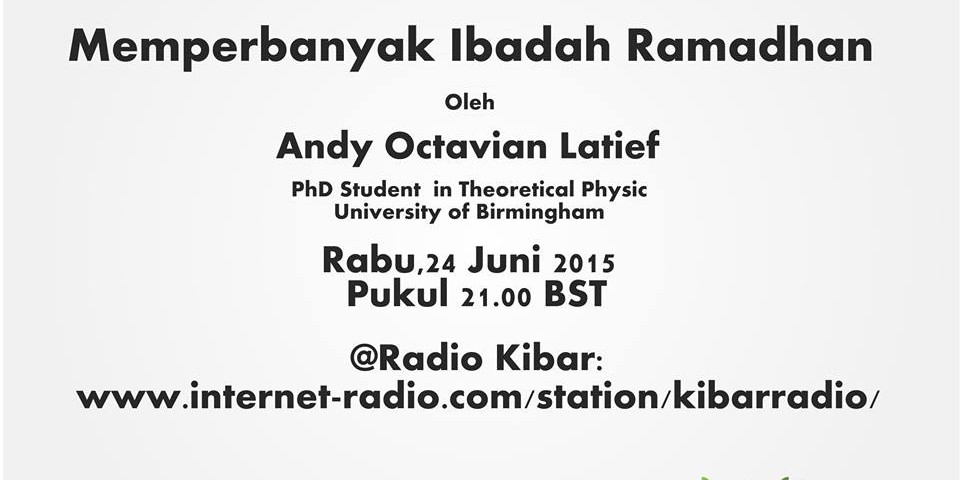 Memperbanyak Ibadah Ramadhan

Oleh

Andy Octavian Latief

PhD Student in Theoretical Physic
University of Birmingham

Rabu,24 Juni 2015
Pukul 21.00 BST

@Radio Kibar:
www.internet-radio.com/station/kibarradio/